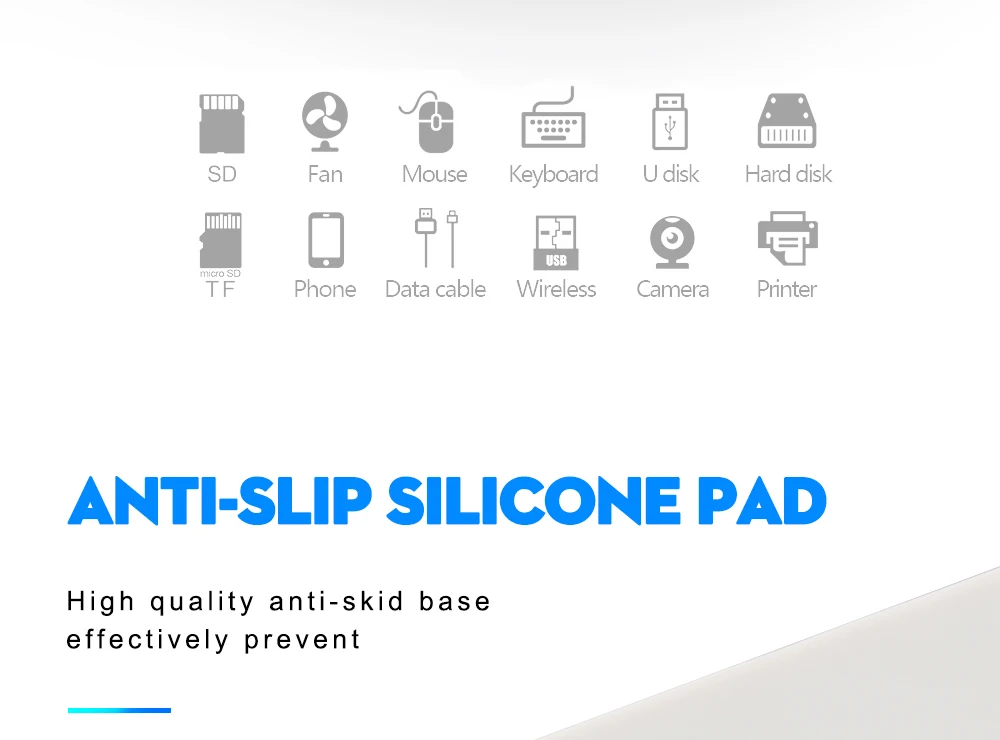 SD Fan Mouse Keyboard U disk Hard disk

micro SD
TF Phone Data cable USB Wireless Camera Printer

ANTI-SLIP SILICONE PAD

High quality anti-skid base effectively prevent